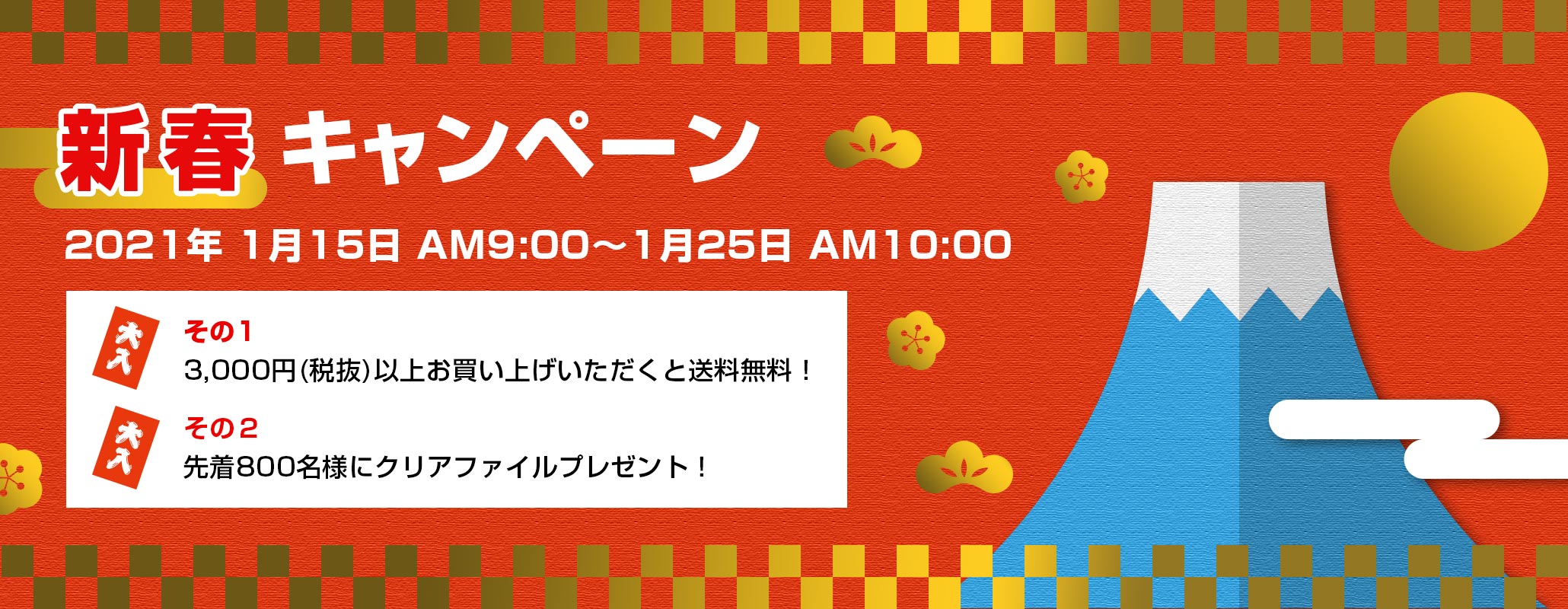 新春 キャンペーン

2021年 1月15日 AM9:00～1月25日 AM10:00

大入

その1
3,000円(税抜)以上お買い上げいただくと送料無料！

大入

その2
先着800名様にクリアファイルプレゼント！